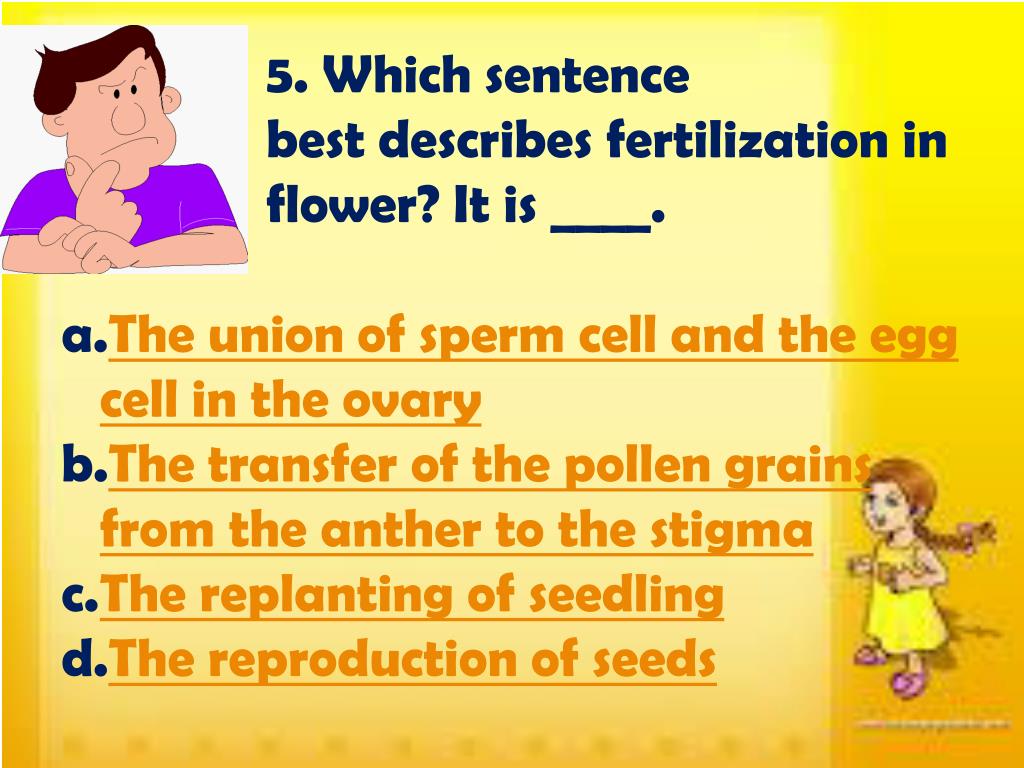 5. Which sentence best describes fertilization in flower? It is ____.

a. The union of sperm cell and the egg cell in the ovary
b. The transfer of the pollen grains from the anther to the stigma
c. The replanting of seedling
d. The reproduction of seeds